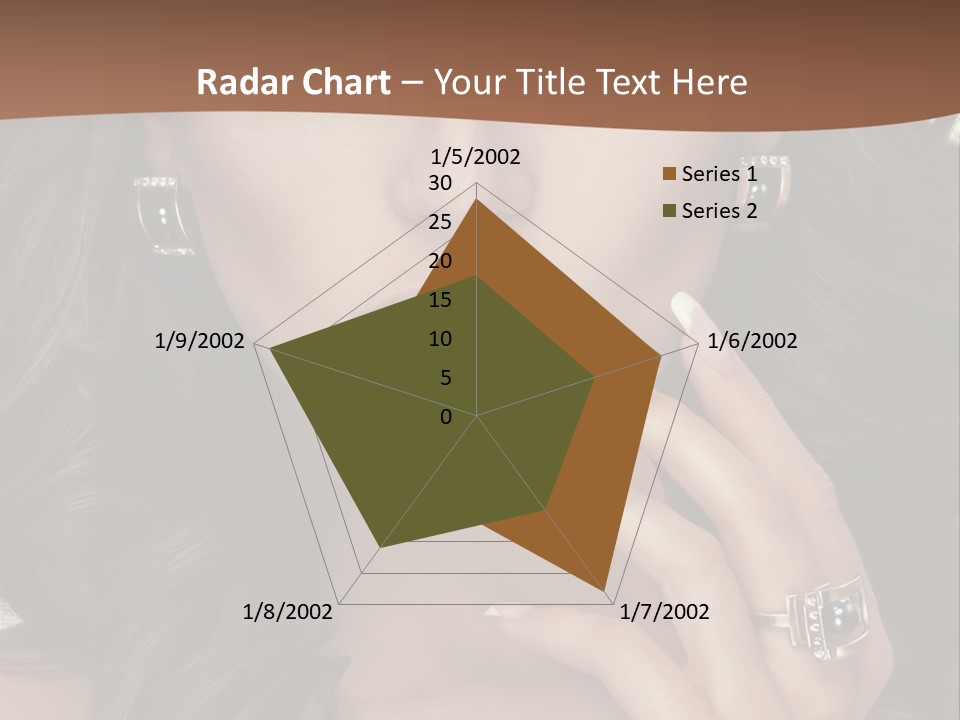 Radar Chart – Your Title Text Here

1/5/2002
30
25
20
15
10
5
0
1/6/2002
1/7/2002
1/8/2002
1/9/2002

Series 1
Series 2